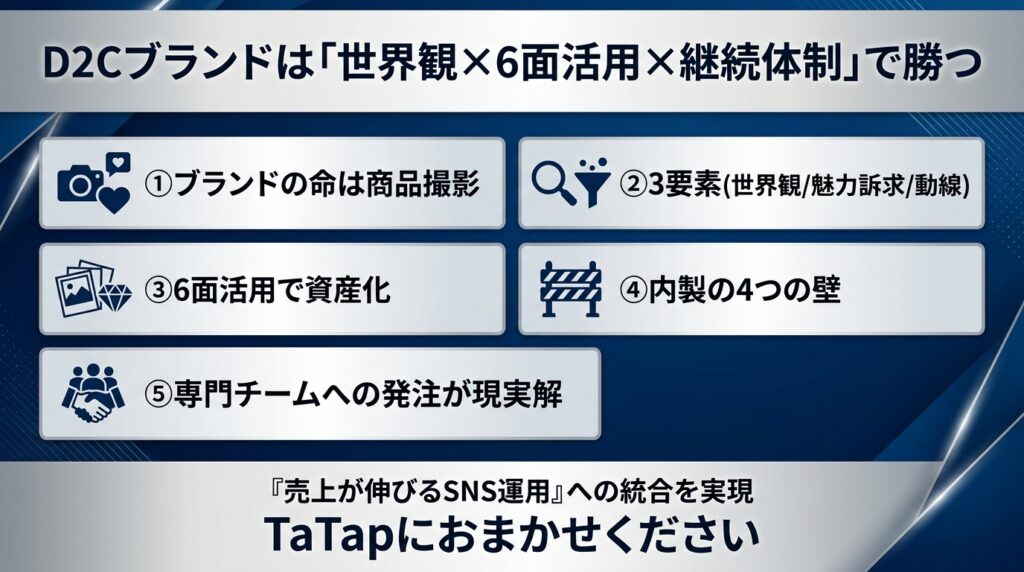 D2Cブランドは「世界観×6面活用×継続体制」で勝つ

①ブランドの命は商品撮影

②3要素(世界観/魅力訴求/動線)

③6面活用で資産化

④内製の4つの壁

⑤専門チームへの発注が現実解

『売上が伸びるSNS運用』への統合を実現
TaTapにおまかせください